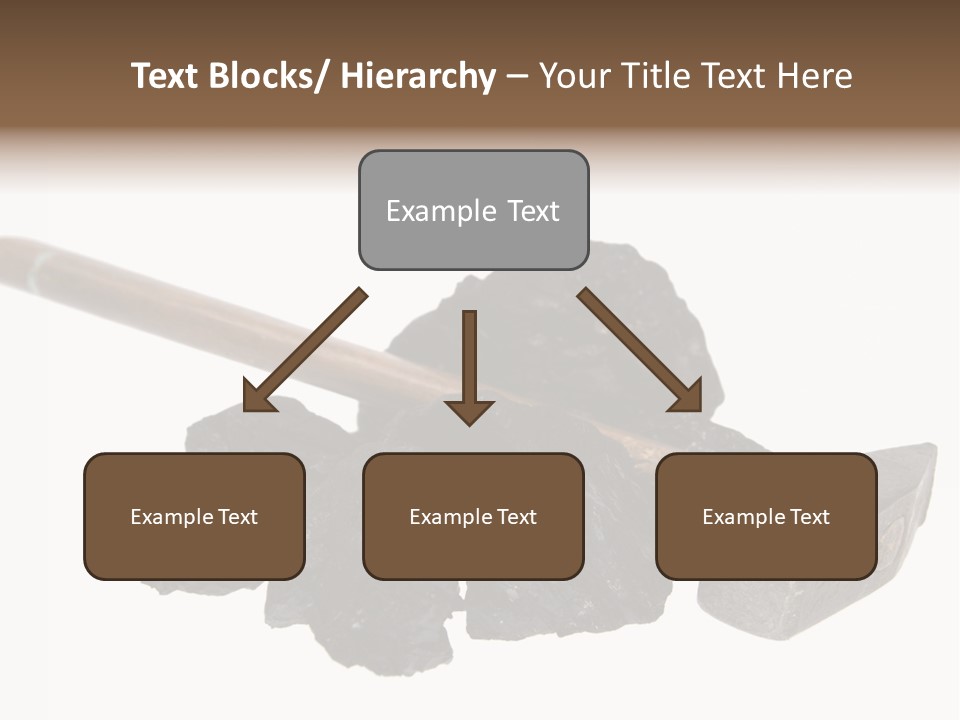 Text Blocks/ Hierarchy – Your Title Text Here

Example Text

Example Text

Example Text

Example Text